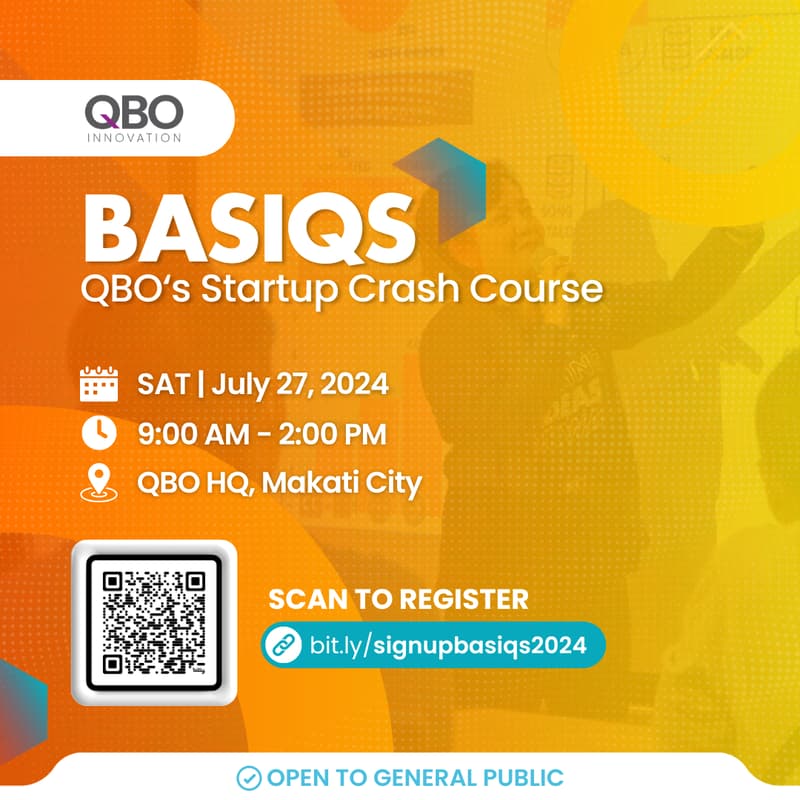 QBO
INNOVATION

BASIQS
QBO's Startup Crash Course

SAT | July 27, 2024
9:00 AM - 2:00 PM
QBO HQ, Makati City

SCAN TO REGISTER
bit.ly/signupbasiqs2024

OPEN TO GENERAL PUBLIC